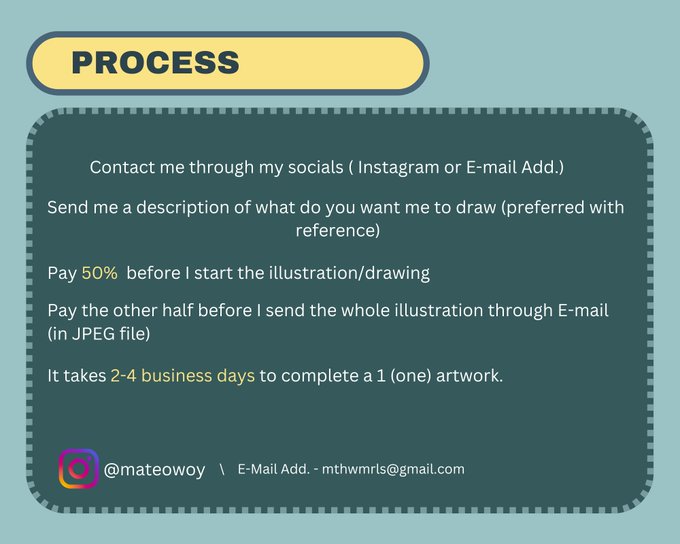 PROCESS

Contact me through my socials ( Instagram or E-mail Add.)

Send me a description of what do you want me to draw (preferred with reference)

Pay 50%  before I start the illustration/drawing

Pay the other half before I send the whole illustration through E-mail (in JPEG file)

It takes 2-4 business days to complete a 1 (one) artwork.

@mateowoy \ E-Mail Add. - mthwmrls@gmail.com